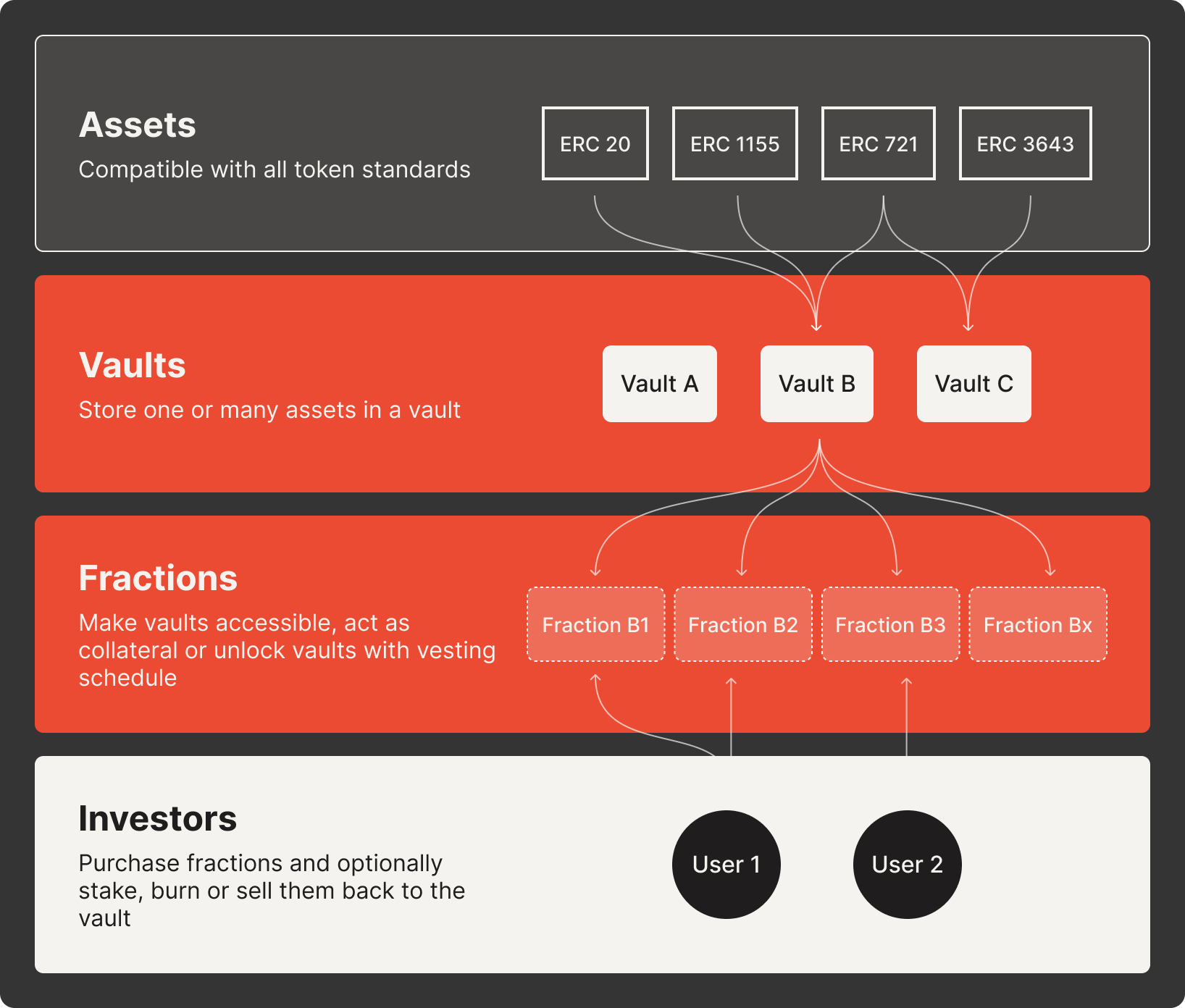 Assets
Compatible with all token standards

ERC 20
ERC 1155
ERC 721
ERC 3643

Vaults
Store one or many assets in a vault

Vault A
Vault B
Vault C

Fractions
Make vaults accessible, act as collateral or unlock vaults with vesting schedule

Fraction B1
Fraction B2
Fraction B3
Fraction Bx

Investors
Purchase fractions and optionally stake, burn or sell them back to the vault

User 1
User 2